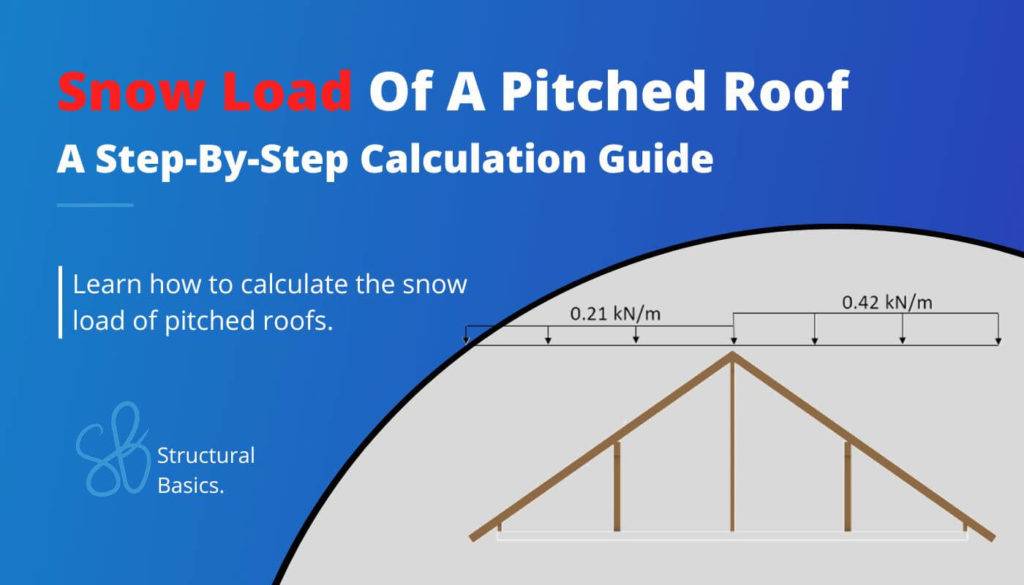 Snow Load Of A Pitched Roof
A Step-By-Step Calculation Guide

Learn how to calculate the snow load of pitched roofs.

0.21 kN/m
0.42 kN/m

SB
Structural Basics.